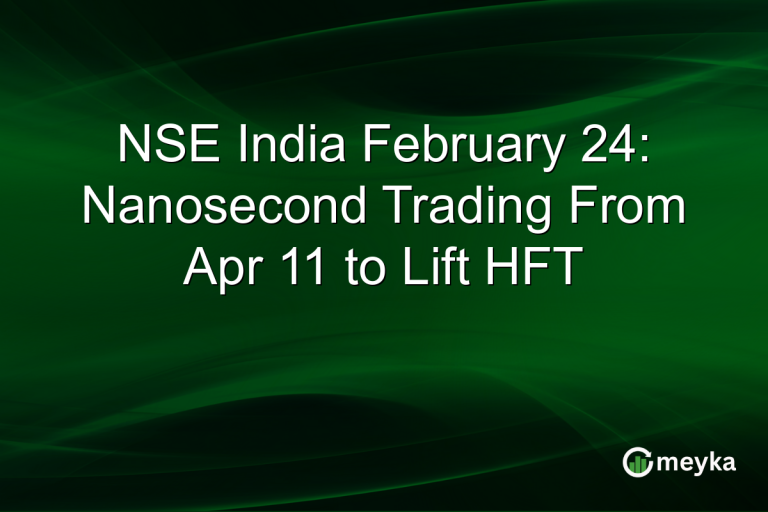 NSE India February 24: Nanosecond Trading From Apr 11 to Lift HFT

meyka